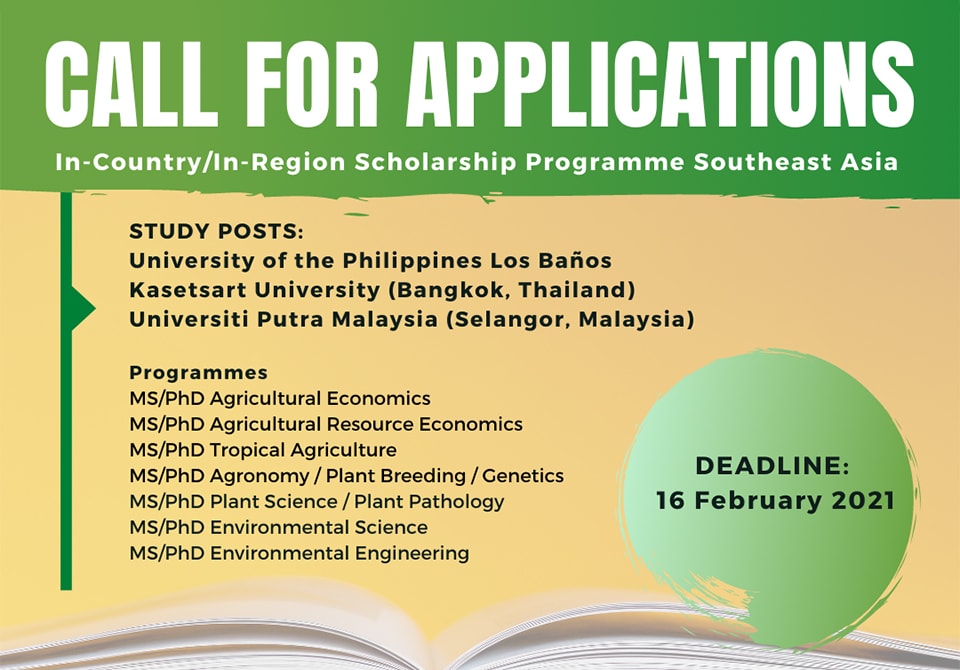 CALL FOR APPLICATIONS
In-Country/In-Region Scholarship Programme Southeast Asia

STUDY POSTS:
University of the Philippines Los Baños
Kasetsart University (Bangkok, Thailand)
Universiti Putra Malaysia (Selangor, Malaysia)

Programmes
MS/PhD Agricultural Economics
MS/PhD Agricultural Resource Economics
MS/PhD Tropical Agriculture
MS/PhD Agronomy / Plant Breeding / Genetics
MS/PhD Plant Science / Plant Pathology
MS/PhD Environmental Science
MS/PhD Environmental Engineering

DEADLINE:
16 February 2021